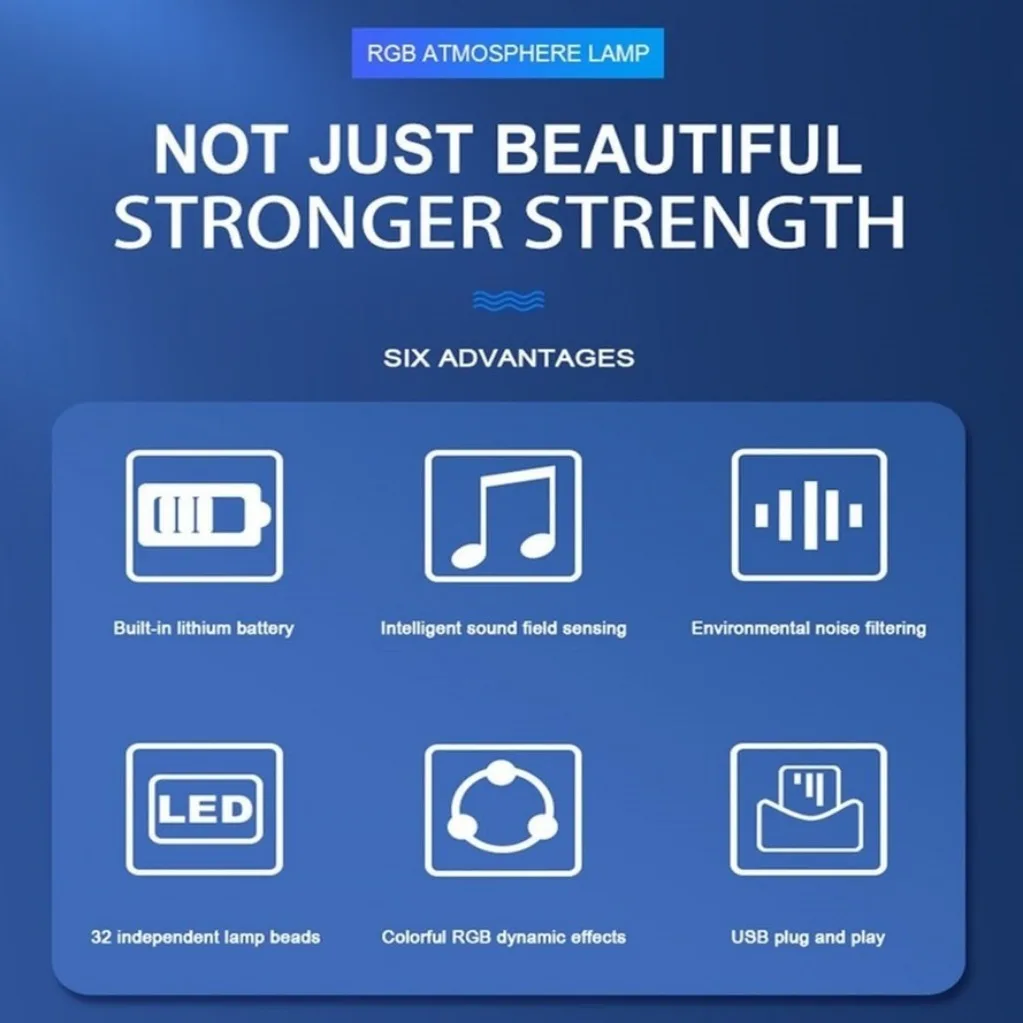 RGB ATMOSPHERE LAMP

NOT JUST BEAUTIFUL
STRONGER STRENGTH

SIX ADVANTAGES

Built-in lithium battery

Intelligent sound field sensing

Environmental noise filtering

LED

32 independent lamp beads

Colorful RGB dynamic effects

USB plug and play